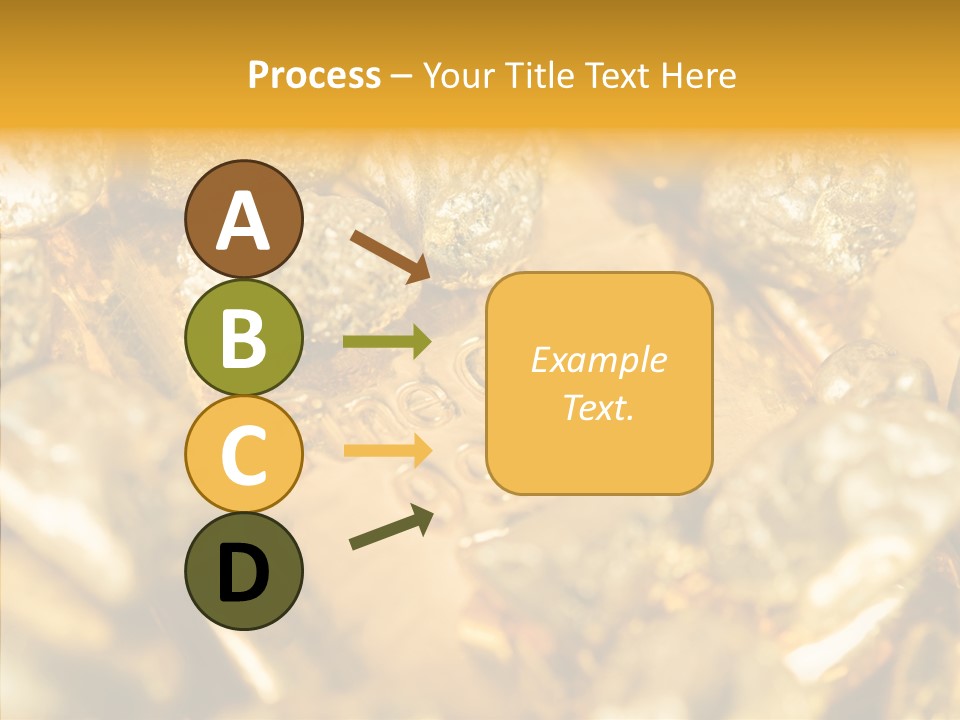 Process – Your Title Text Here

A

B

C

D

Example Text.